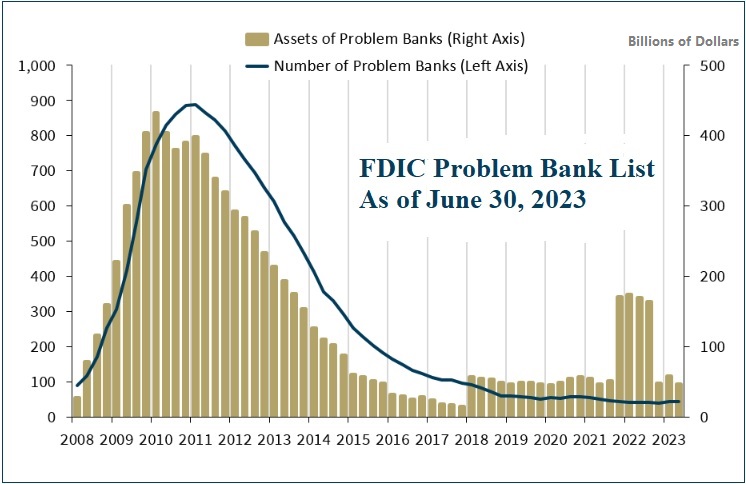 Assets of Problem Banks (Right Axis)

Number of Problem Banks (Left Axis)

Billions of Dollars

FDIC Problem Bank List
As of June 30, 2023

1,000
900
800
700
600
500
400
300
200
100
0

500
400
300
200
100
0

2008 2009 2010 2011 2012 2013 2014 2015 2016 2017 2018 2019 2020 2021 2022 2023